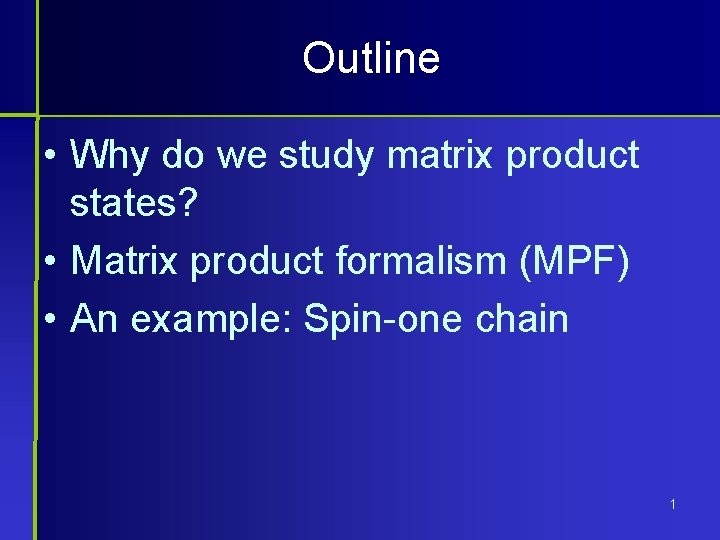 Outline

• Why do we study matrix product states?
• Matrix product formalism (MPF)
• An example: Spin-one chain

1